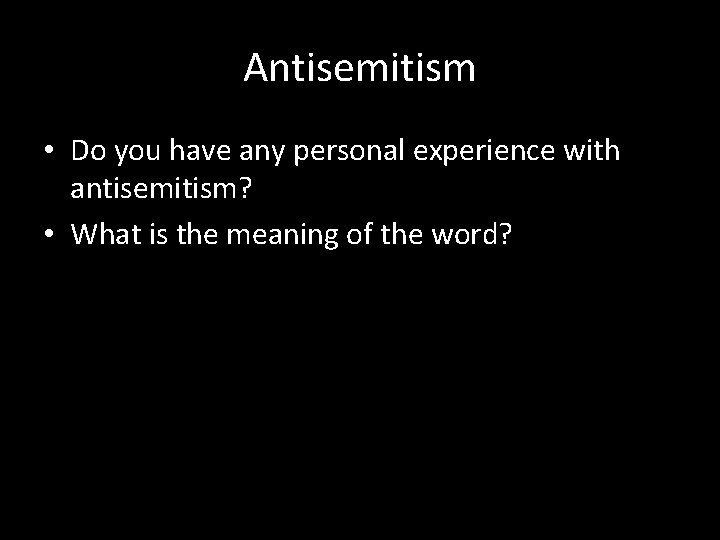 Antisemitism

• Do you have any personal experience with antisemitism?
• What is the meaning of the word?